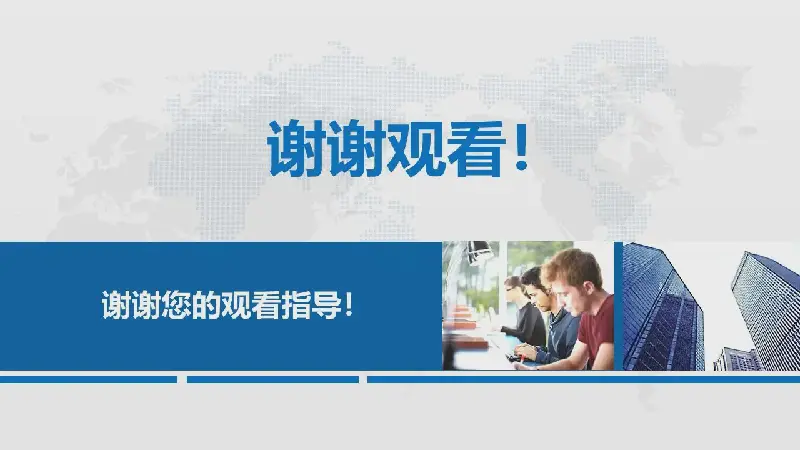 谢谢观看！

谢谢您的观看指导！